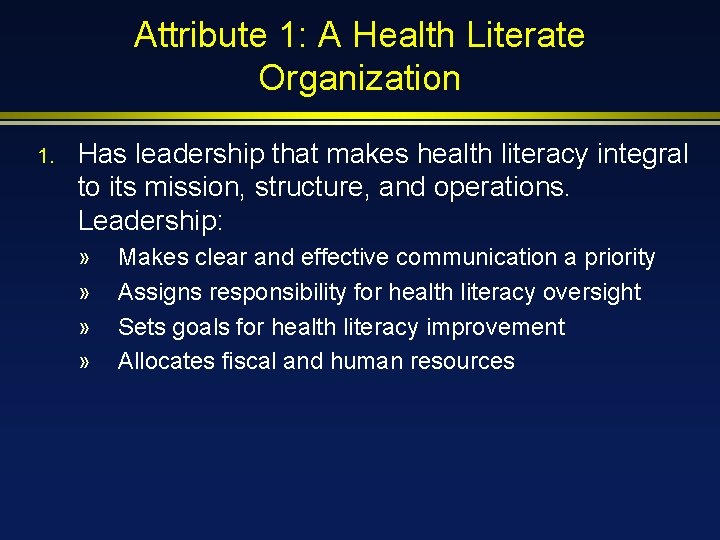 Attribute 1: A Health Literate Organization

1. Has leadership that makes health literacy integral to its mission, structure, and operations. Leadership:

» Makes clear and effective communication a priority
» Assigns responsibility for health literacy oversight
» Sets goals for health literacy improvement
» Allocates fiscal and human resources